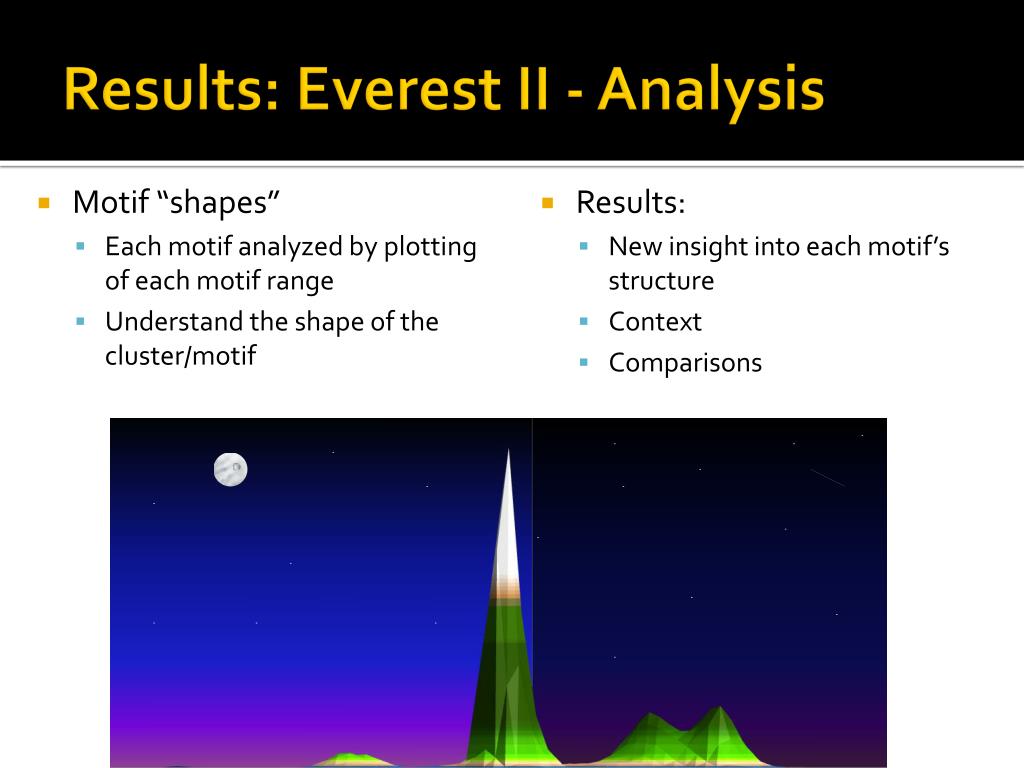 Results: Everest II - Analysis

Motif “shapes”

Each motif analyzed by plotting of each motif range

Understand the shape of the cluster/motif

Results:

New insight into each motif’s structure

Context

Comparisons